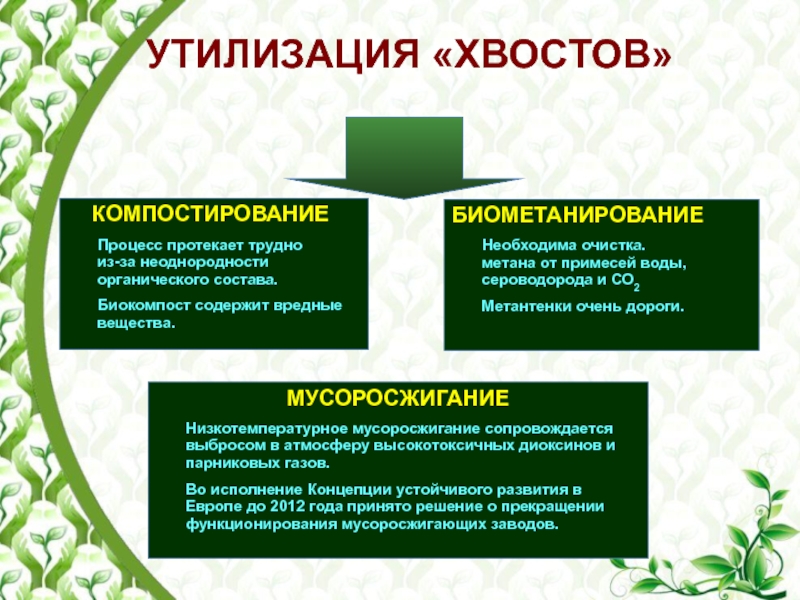 УТИЛИЗАЦИЯ «ХВОСТОВ»

КОМПОСТИРОВАНИЕ

Процесс протекает трудно из-за неоднородности органического состава.

Биокомпост содержит вредные вещества.

БИОМЕТАНИРОВАНИЕ

Необходима очистка. метана от примесей воды, сероводорода и $CO_2$

Метантенки очень дороги.

МУСОРОСЖИГАНИЕ

Низкотемпературное мусоросжигание сопровождается выбросом в атмосферу высокотоксичных диоксинов и парниковых газов.

Во исполнение Концепции устойчивого развития в Европе до 2012 года принято решение о прекращении функционирования мусоросжигающих заводов.